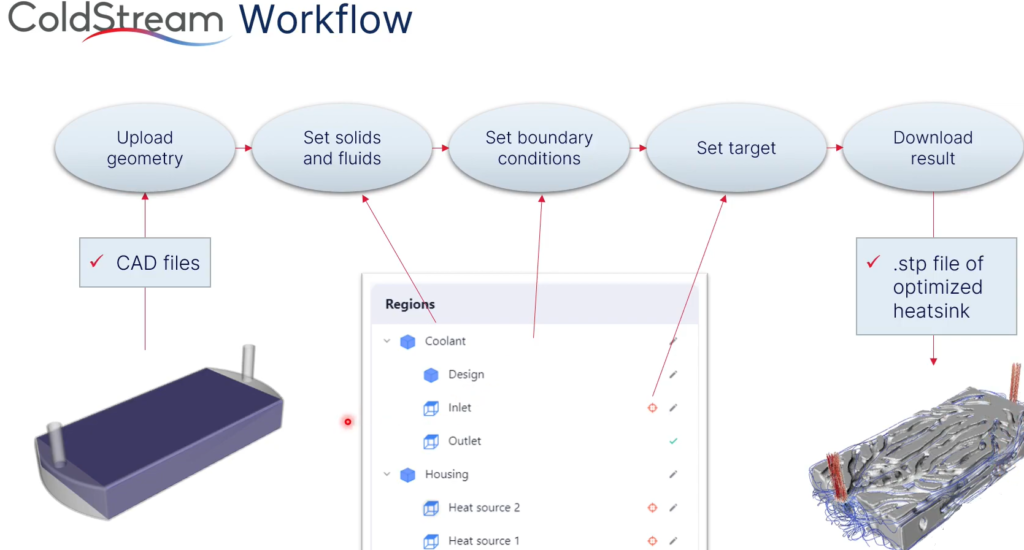 ColdStream Workflow

Upload geometry

Set solids and fluids

Set boundary conditions

Set target

Download result

✓ CAD files

✓ .stp file of optimized heatsink

Regions

Coolant

Design

Inlet

Outlet

Housing

Heat source 2

Heat source 1